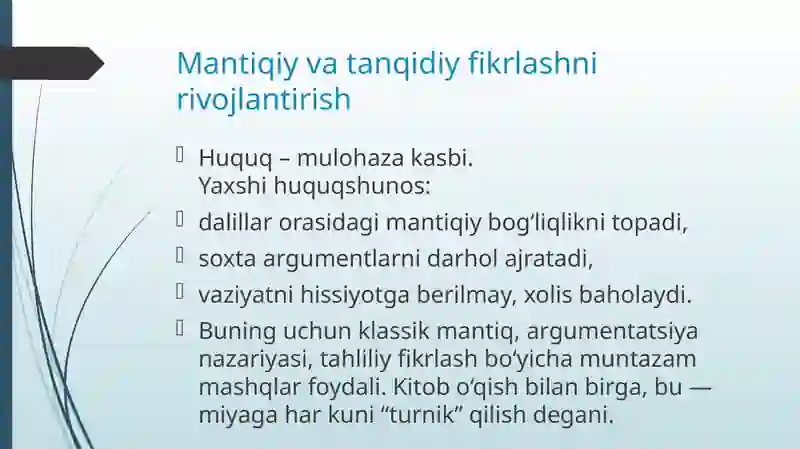 Mantiqiy va tanqidiy fikrlashni rivojlantirish

Huquq – mulohaza kasbi.
Yaxshi huquqshunos:

dalillar orasidagi mantiqiy bog‘liqlikni topadi,

soxta argumentlarni darhol ajratadi,

vaziyatni hissiyotga berilmay, xolis baholaydi.

Buning uchun klassik mantiq, argumentatsiya nazariyasi, tahliliy fikrlash bo‘yicha muntazam mashqlar foydali. Kitob o‘qish bilan birga, bu — miyaga har kuni “turnik” qilish degani.